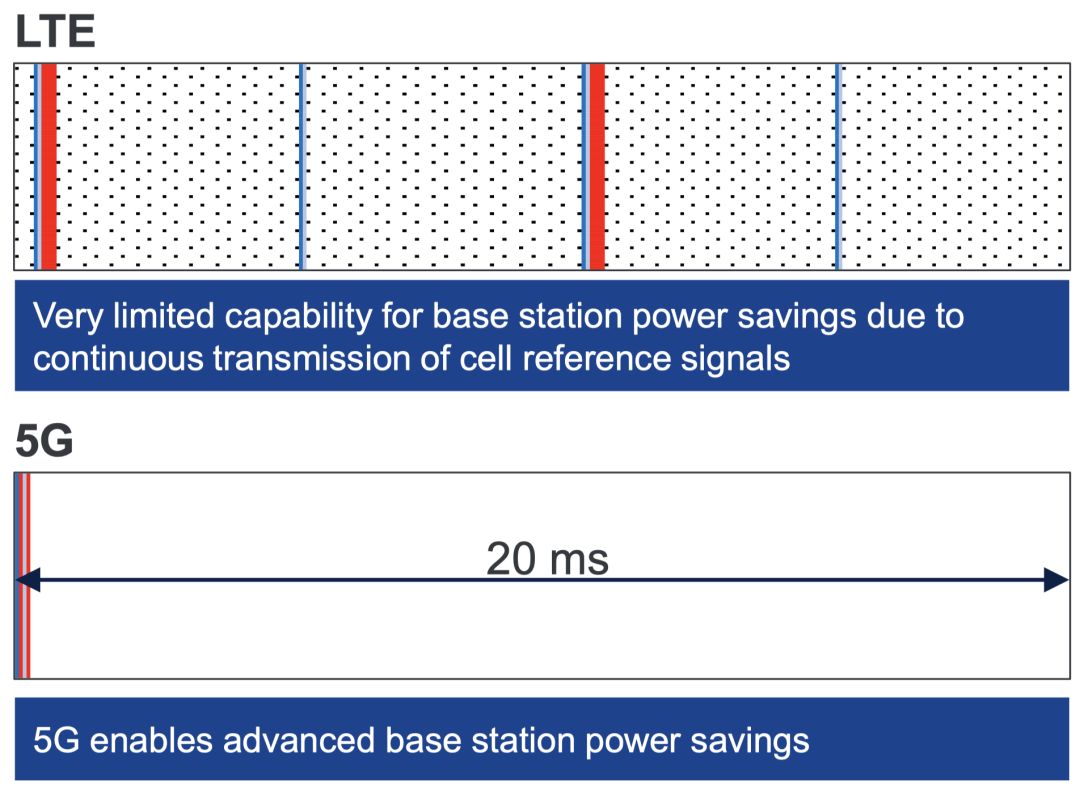 LTE

Very limited capability for base station power savings due to continuous transmission of cell reference signals

5G

20 ms

5G enables advanced base station power savings